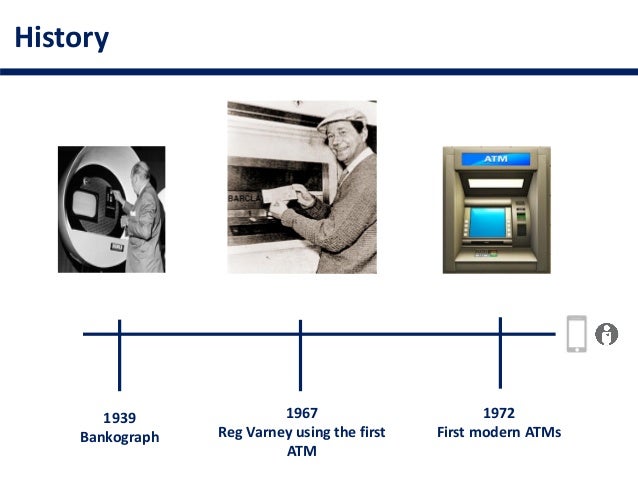 History

BARCLA

ATM

1939
Bankograph

1967
Reg Varney using the first ATM

1972
First modern ATMs